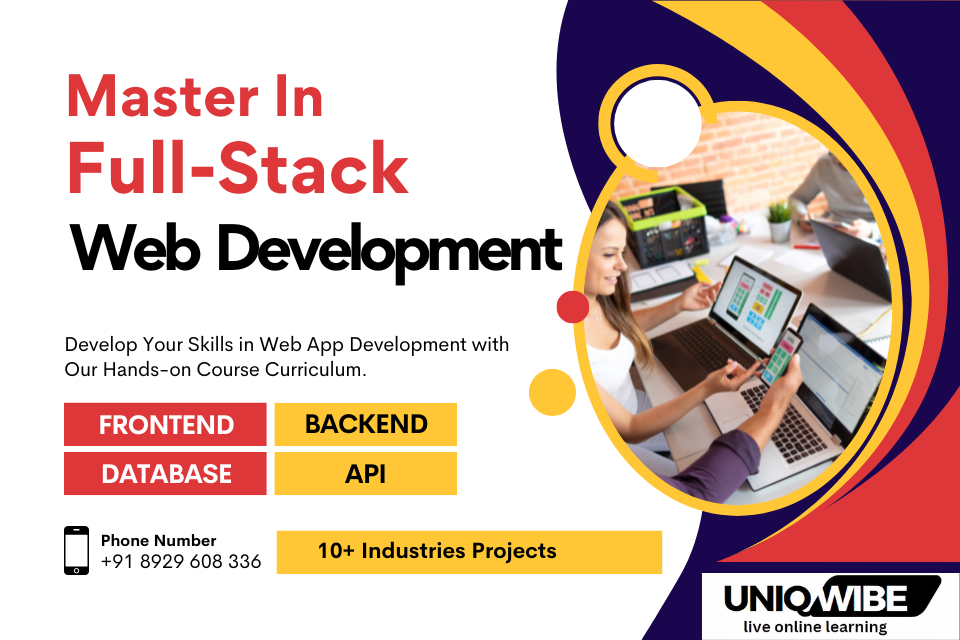 Master In
Full-Stack
Web Development

Develop Your Skills in Web App Development with Our Hands-on Course Curriculum.

FRONTEND
BACKEND
DATABASE
API

Phone Number
+91 8929 608 336

10+ Industries Projects

UNIQWIBE
live online learning